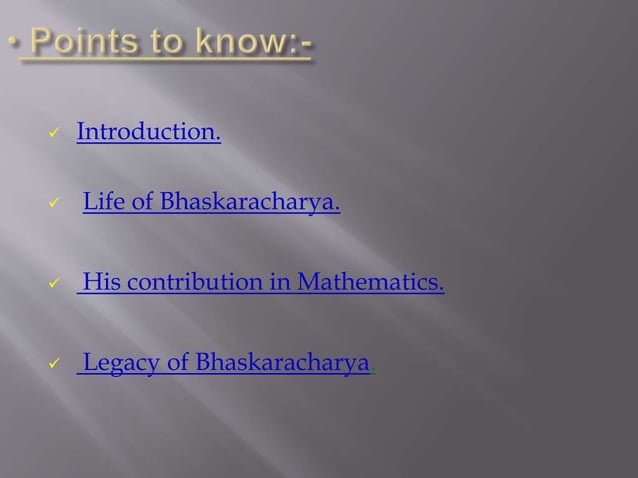 • Points to know:-

✓ Introduction.

✓ Life of Bhaskaracharya.

✓ His contribution in Mathematics.

✓ Legacy of Bhaskaracharya.